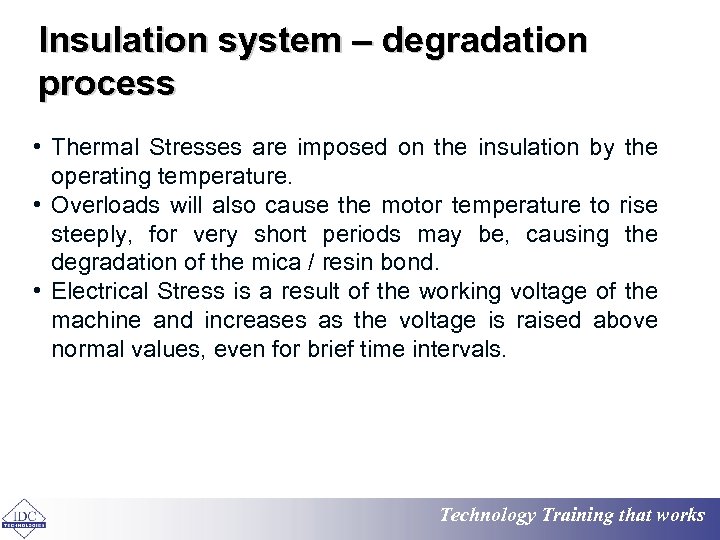 Insulation system – degradation process

• Thermal Stresses are imposed on the insulation by the operating temperature.
• Overloads will also cause the motor temperature to rise steeply, for very short periods may be, causing the degradation of the mica / resin bond.
• Electrical Stress is a result of the working voltage of the machine and increases as the voltage is raised above normal values, even for brief time intervals.

IDC TECHNOLOGIES

Technology Training that works